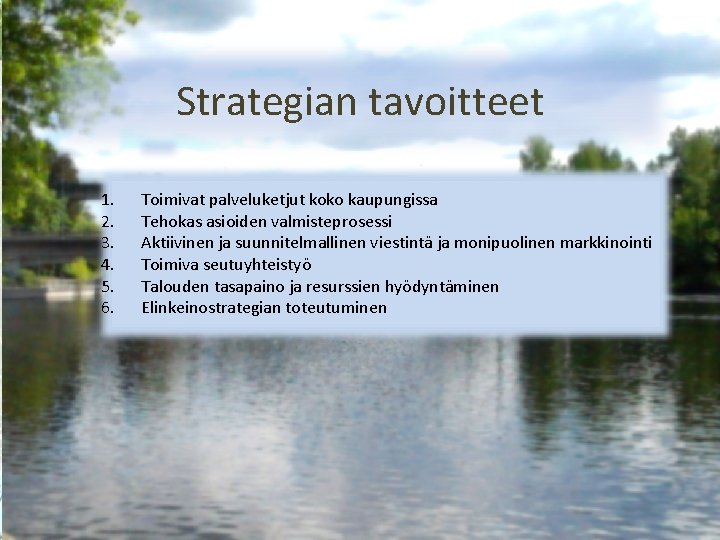 Strategian tavoitteet

1. Toimivat palveluketjut koko kaupungissa
2. Tehokas asioiden valmisteprosessi
3. Aktiivinen ja suunnitelmallinen viestintä ja monipuolinen markkinointi
4. Toimiva seutuyhteistyö
5. Talouden tasapaino ja resurssien hyödyntäminen
6. Elinkeinostrategian toteutuminen